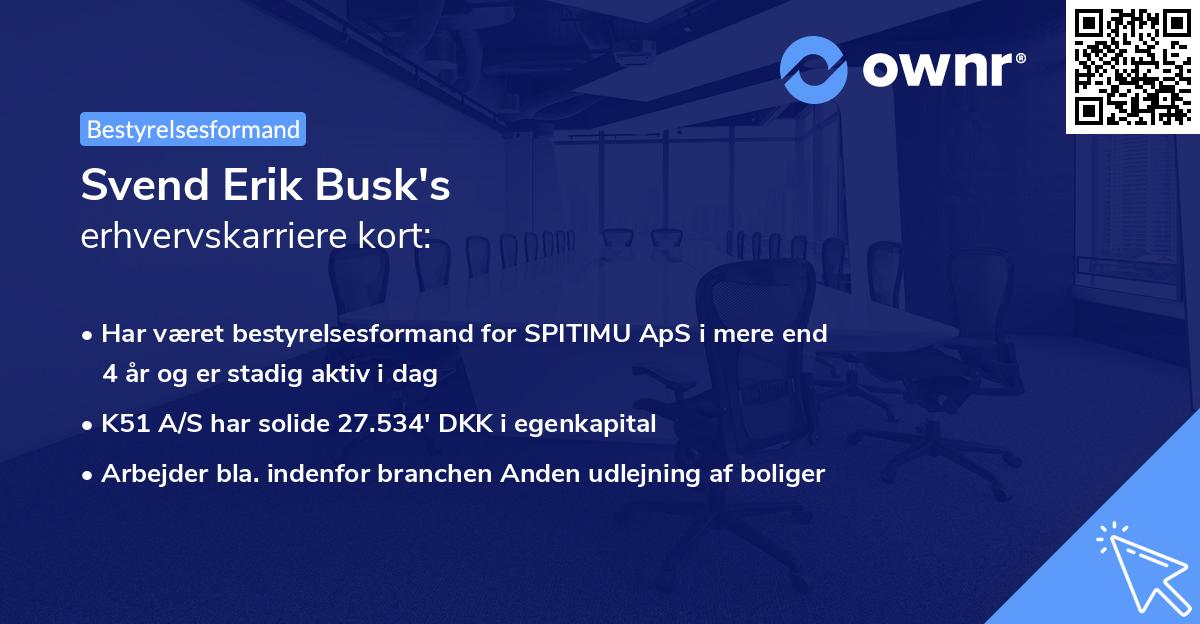 ownr®

Bestyrelsesformand

Svend Erik Busk's
erhvervskarriere kort:

• Har været bestyrelsesformand for SPITIMU ApS i mere end 4 år og er stadig aktiv i dag
• K51 A/S har solide 27.534' DKK i egenkapital
• Arbejder bla. indenfor branchen Anden udlejning af boliger